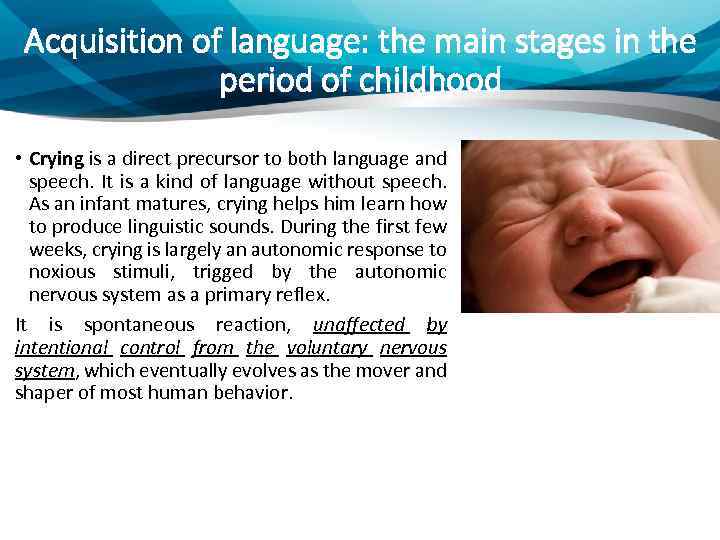 Acquisition of language: the main stages in the period of childhood

• Crying is a direct precursor to both language and speech. It is a kind of language without speech. As an infant matures, crying helps him learn how to produce linguistic sounds. During the first few weeks, crying is largely an autonomic response to noxious stimuli, trigged by the autonomic nervous system as a primary reflex.

It is spontaneous reaction, unaffected by intentional control from the voluntary nervous system, which eventually evolves as the mover and shaper of most human behavior.